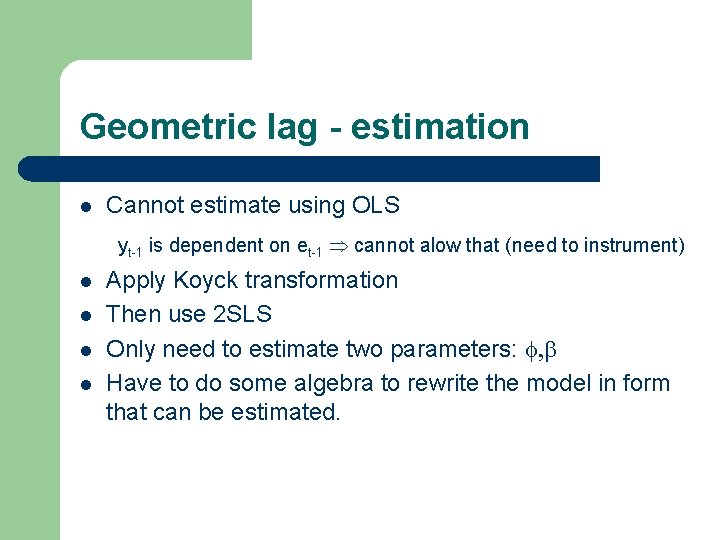 Geometric lag - estimation

- Cannot estimate using OLS

  $y_{t-1}$ is dependent on $e_{t-1}$ $\Rightarrow$ cannot alow that (need to instrument)

- Apply Koyck transformation
- Then use 2SLS
- Only need to estimate two parameters: $\phi, \beta$
- Have to do some algebra to rewrite the model in form that can be estimated.